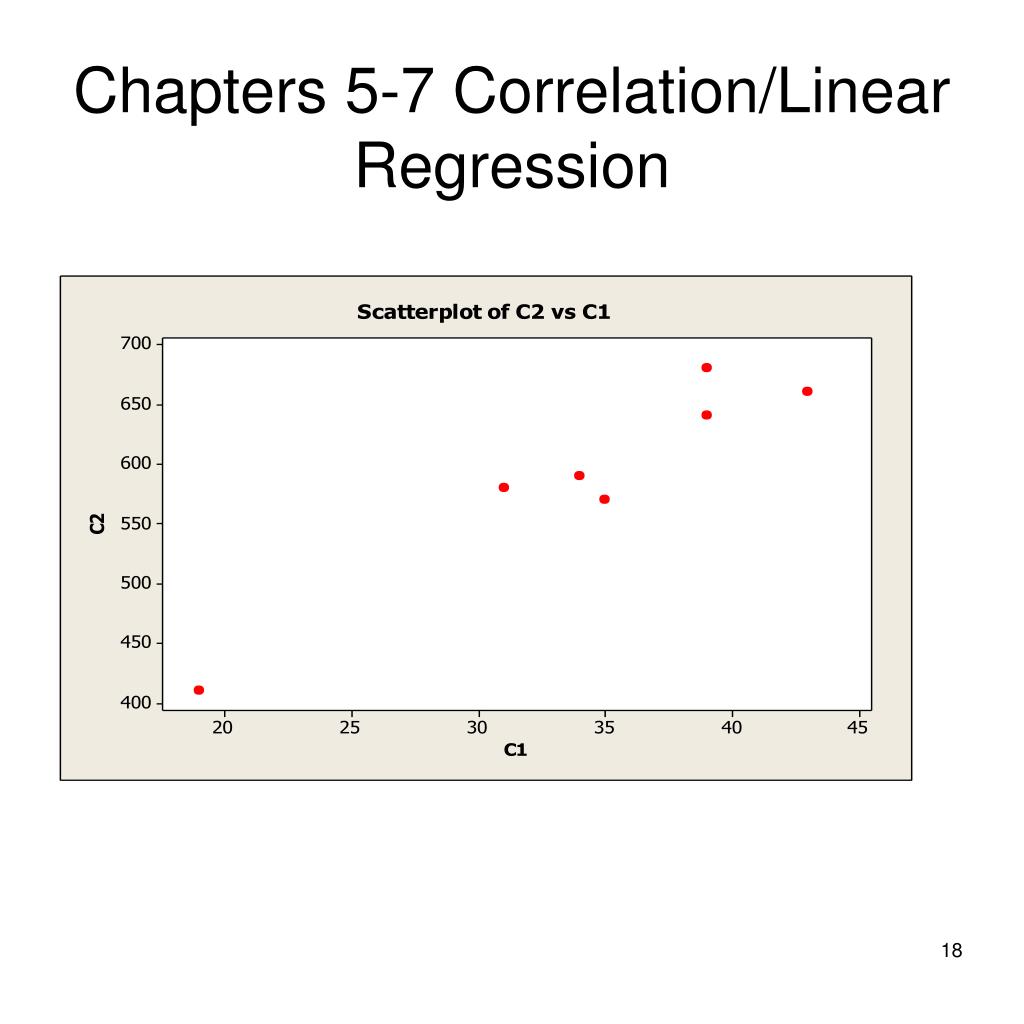 Chapters 5-7 Correlation/Linear Regression

Scatterplot of C2 vs C1

700
650
600
550
500
450
400

C2

20
25
30
35
40
45

C1

18